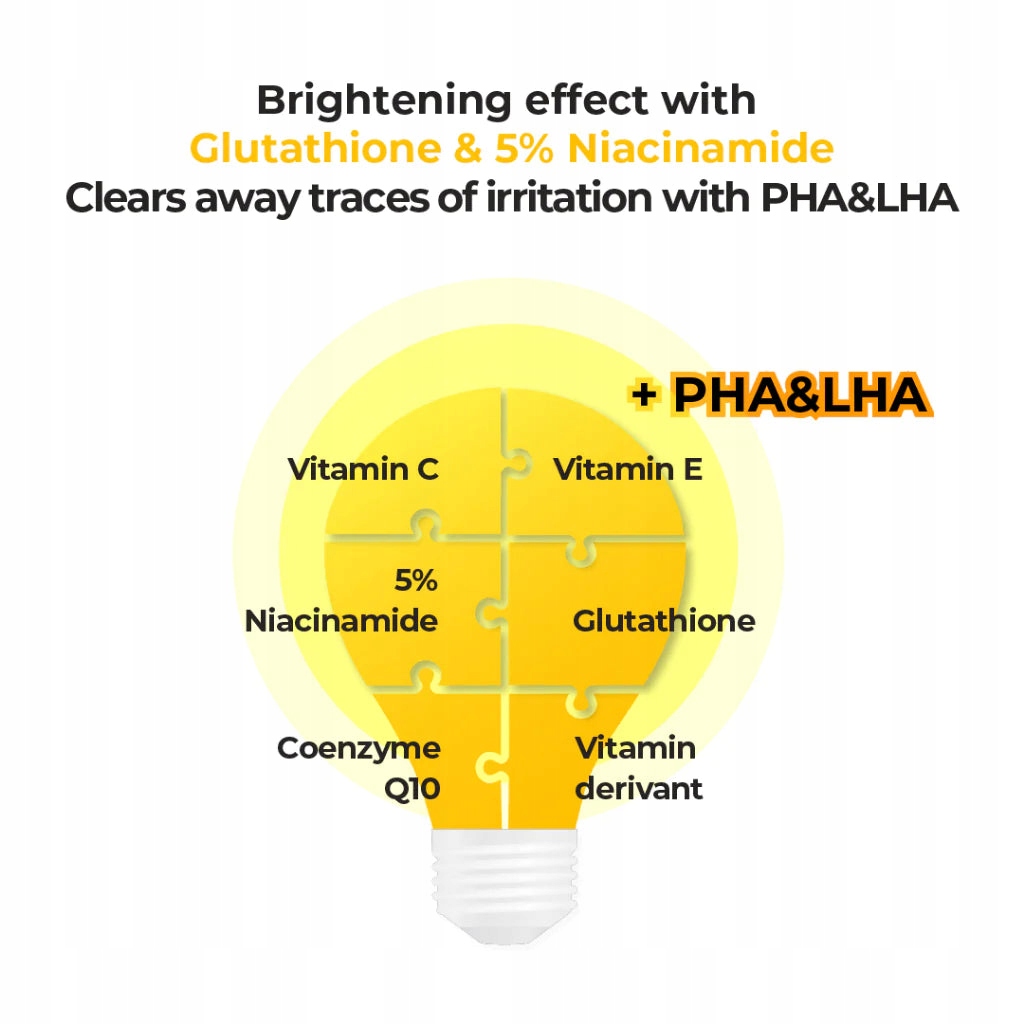 Brightening effect with
Glutathione & 5% Niacinamide
Clears away traces of irritation with PHA&LHA

+ PHA&LHA

Vitamin C

Vitamin E

5%
Niacinamide

Glutathione

Coenzyme
Q10

Vitamin
derivant